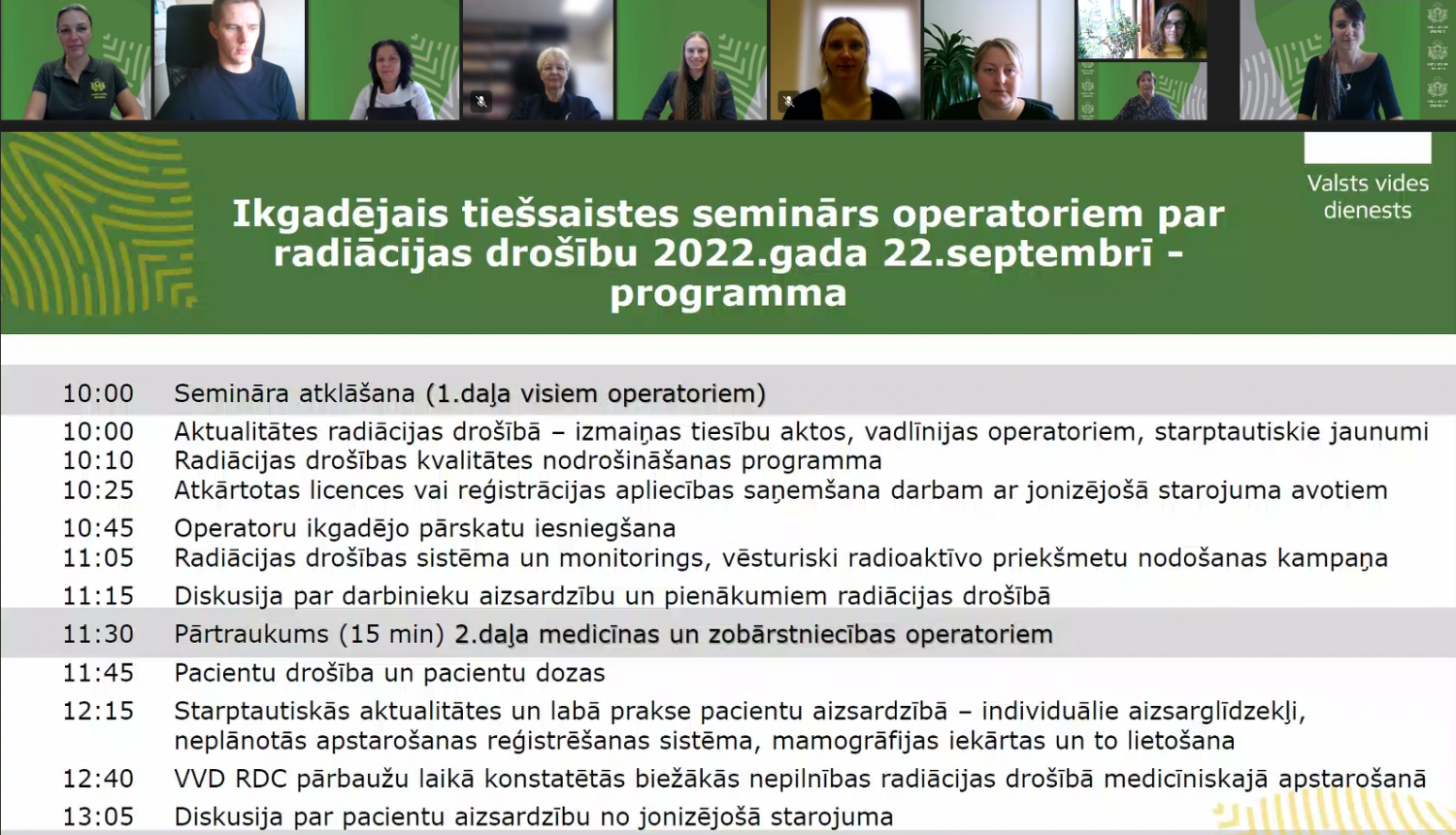 Valsts vides dienests

Ikgadējais tiešsaistes seminārs operatoriem par radiācijas drošību 2022.gada 22.septembrī - programma

| | |
|---|---|
| 10:00 | Semināra atklāšana (1.daļa visiem operatoriem) |
| 10:00 | Aktualitātes radiācijas drošībā – izmaiņas tiesību aktos, vadlīnijas operatoriem, starptautiskie jaunumi |
| 10:10 | Radiācijas drošības kvalitātes nodrošināšanas programma |
| 10:25 | Atkārtotas licences vai reģistrācijas apliecības saņemšana darbam ar jonizējošā starojuma avotiem |
| 10:45 | Operatoru ikgadējo pārskatu iesniegšana |
| 11:05 | Radiācijas drošības sistēma un monitorings, vēsturiski radioaktīvo priekšmetu nodošanas kampaņa |
| 11:15 | Diskusija par darbinieku aizsardzību un pienākumiem radiācijas drošībā |
| 11:30 | Pārtraukums (15 min) 2.daļa medicīnas un zobārstniecības operatoriem |
| 11:45 | Pacientu drošība un pacientu dozas |
| 12:15 | Starptautiskās aktualitātes un labā prakse pacientu aizsardzībā – individuālie aizsarglīdzekļi, neplānotās apstarošanas reģistrēšanas sistēma, mamogrāfijas iekārtas un to lietošana |
| 12:40 | VVD RDC pārbaužu laikā konstatētās biežākās nepilnības radiācijas drošībā medicīniskajā apstarošanā |
| 13:05 | Diskusija par pacientu aizsardzību no jonizējošā starojuma |